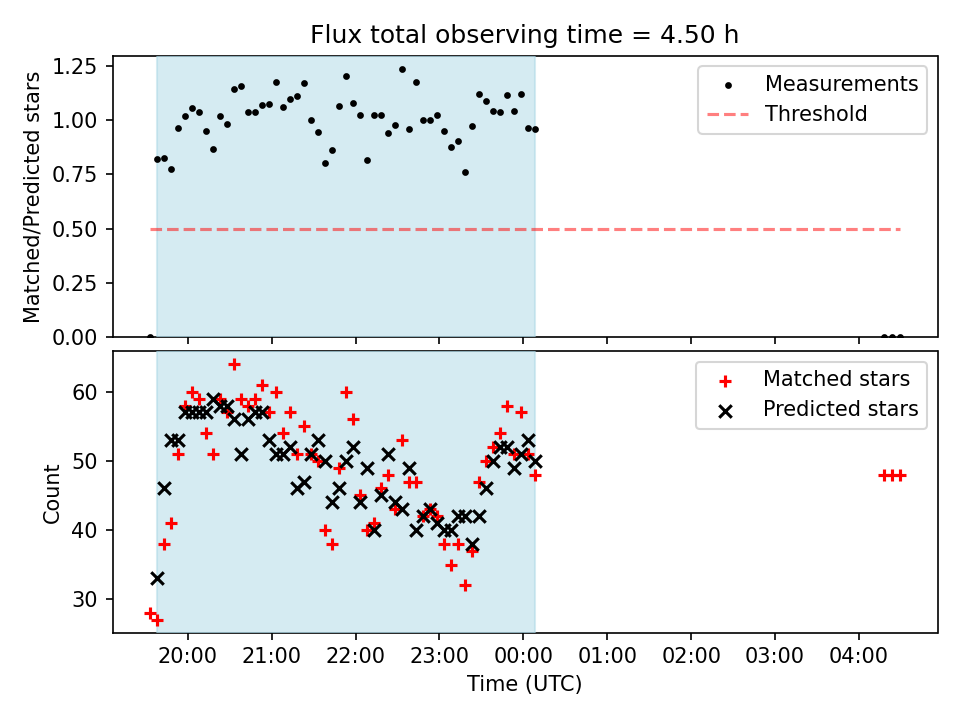 Flux total observing time = 4.50 h

Matched/Predicted stars

1.25
1.00
0.75
0.50
0.25
0.00

Measurements
Threshold

Count

60
50
40
30

Matched stars
Predicted stars

20:00
21:00
22:00
23:00
00:00
01:00
02:00
03:00
04:00

Time (UTC)